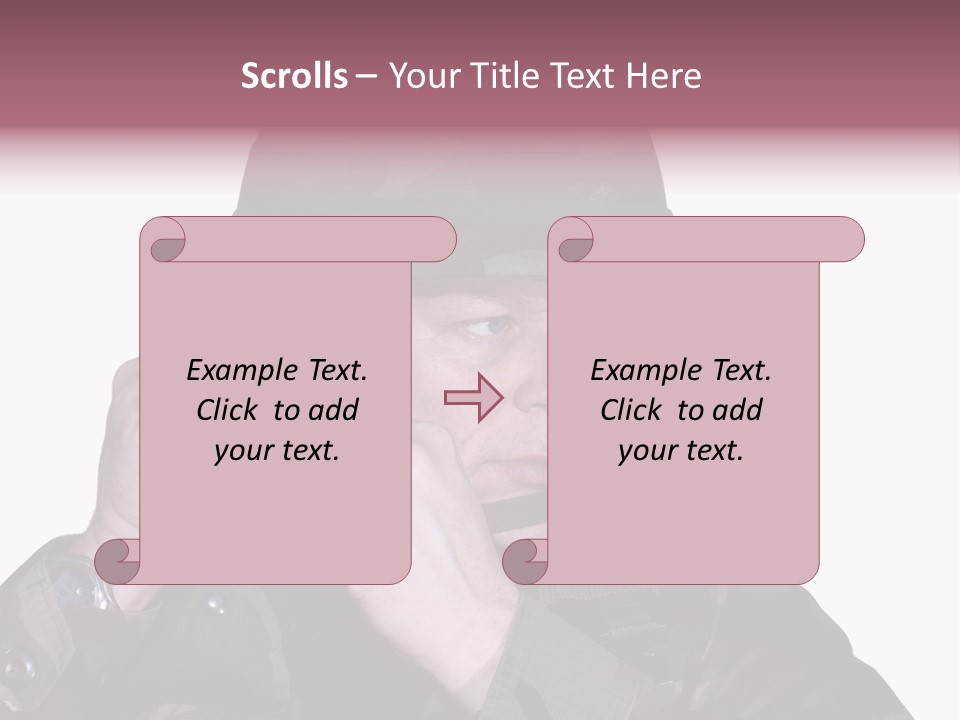 Scrolls – Your Title Text Here

Example Text. Click to add your text.

Example Text. Click to add your text.